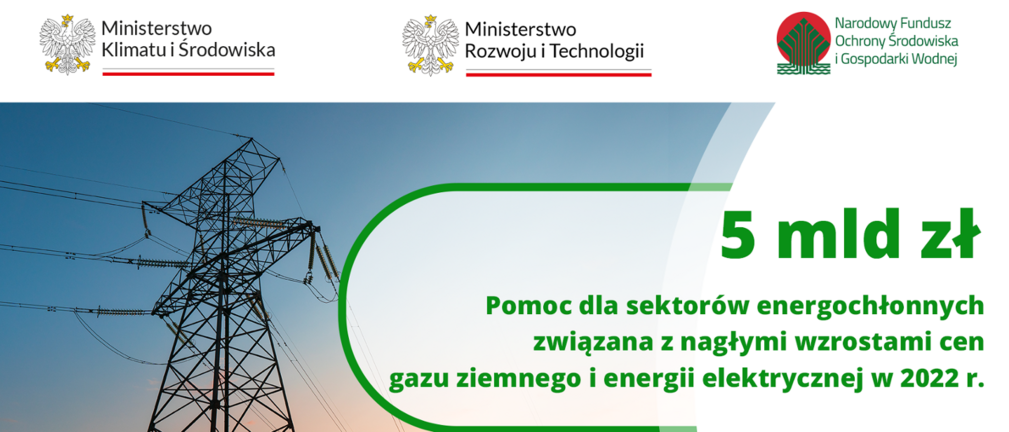 Ministerstwo Klimatu i Środowiska

Ministerstwo Rozwoju i Technologii

Narodowy Fundusz Ochrony Środowiska i Gospodarki Wodnej

5 mld zł

Pomoc dla sektorów energochłonnych związana z nagłymi wzrostami cen gazu ziemnego i energii elektrycznej w 2022 r.